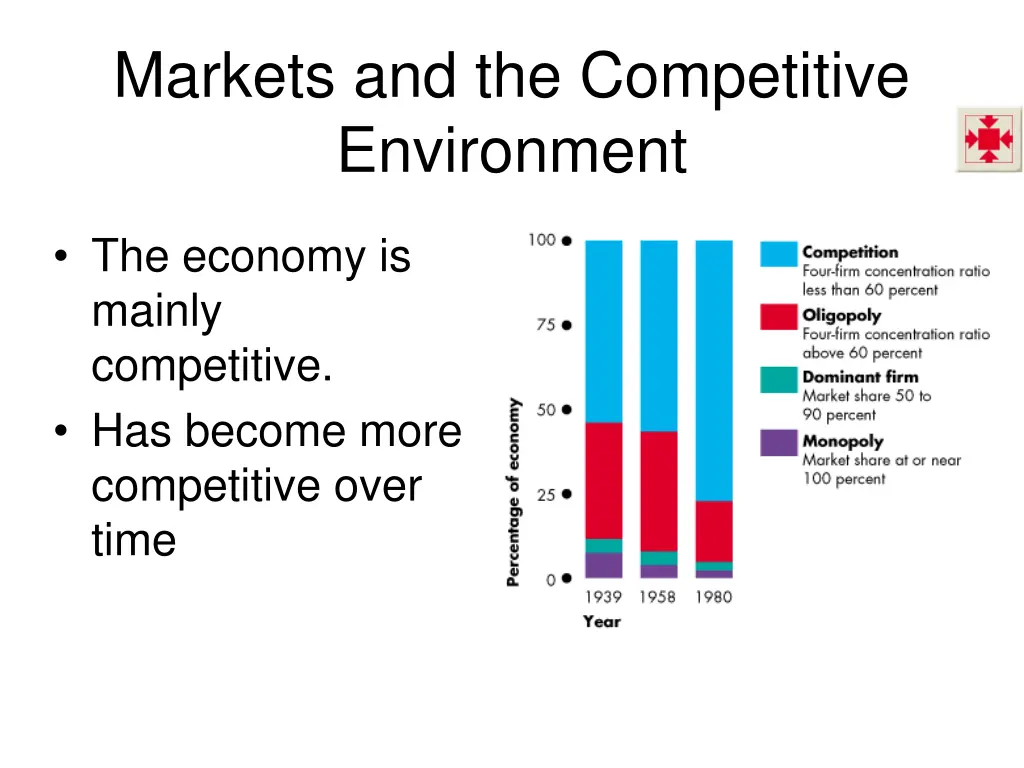 Markets and the Competitive Environment

• The economy is mainly competitive.
• Has become more competitive over time

100
75
50
25
0
Percentage of economy
1939 1958 1980
Year

Competition
Four-firm concentration ratio less than 60 percent
Oligopoly
Four-firm concentration ratio above 60 percent
Dominant firm
Market share 50 to 90 percent
Monopoly
Market share at or near 100 percent